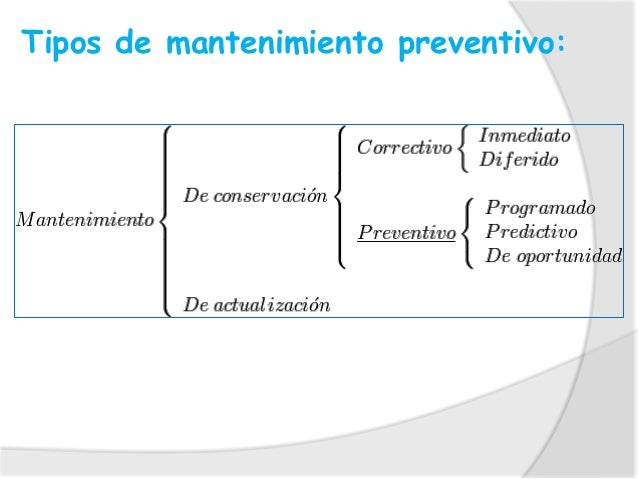 Tipos de mantenimiento preventivo:

Mantenimiento

De conservación

Correctivo

Inmediato
Diferido

Preventivo

Programado
Predictivo
De oportunidad

De actualización